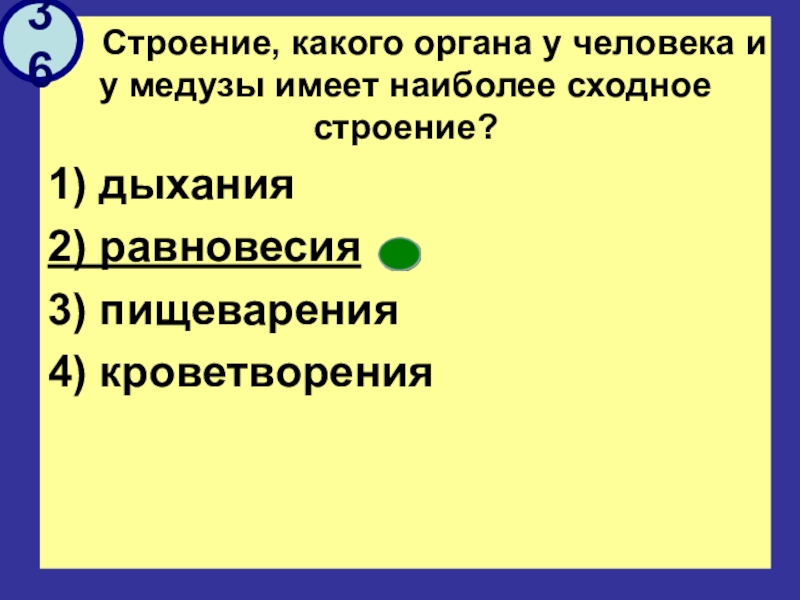 36

Строение, какого органа у человека и у медузы имеет наиболее сходное строение?

1) дыхания

2) равновесия

3) пищеварения

4) кроветворения